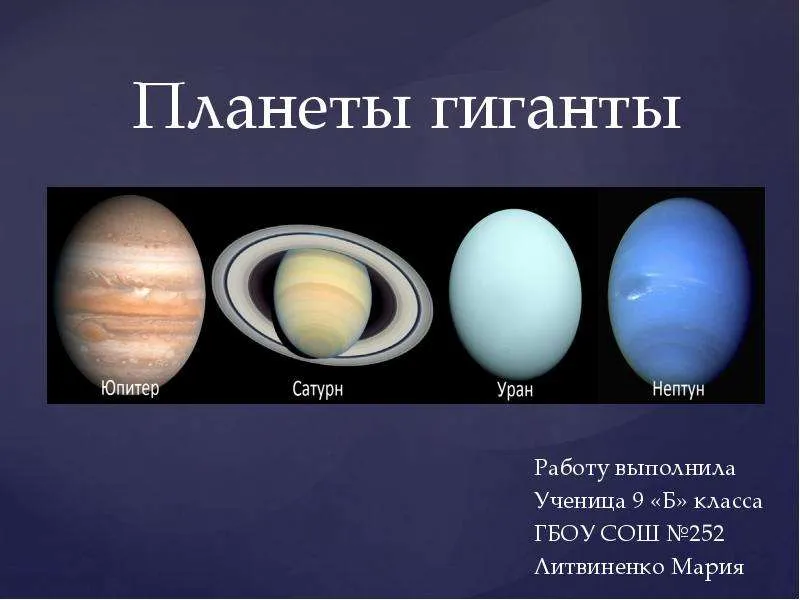 Планеты гиганты

Юпитер

Сатурн

Уран

Нептун

Работу выполнила
Ученица 9 «Б» класса
ГБОУ СОШ №252
Литвиненко Мария